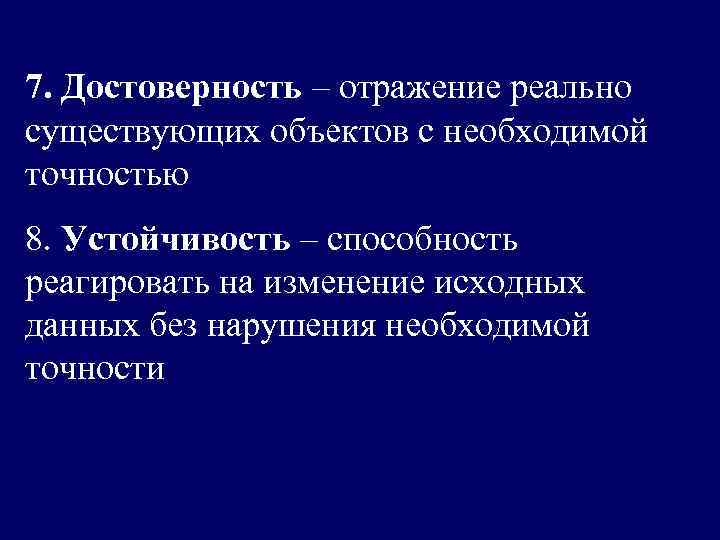 7. Достоверность – отражение реально существующих объектов с необходимой точностью

8. Устойчивость – способность реагировать на изменение исходных данных без нарушения необходимой точности